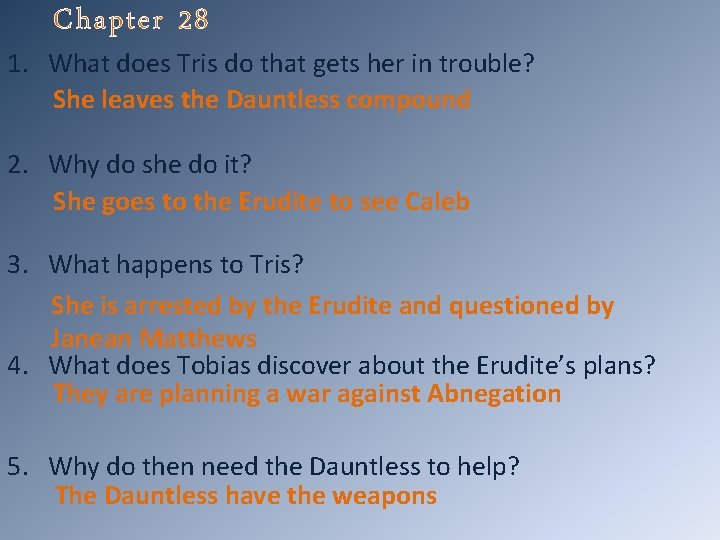 Chapter 28

1. What does Tris do that gets her in trouble?

She leaves the Dauntless compound

2. Why do she do it?

She goes to the Erudite to see Caleb

3. What happens to Tris?

She is arrested by the Erudite and questioned by Janean Matthews

4. What does Tobias discover about the Erudite's plans?

They are planning a war against Abnegation

5. Why do then need the Dauntless to help?

The Dauntless have the weapons